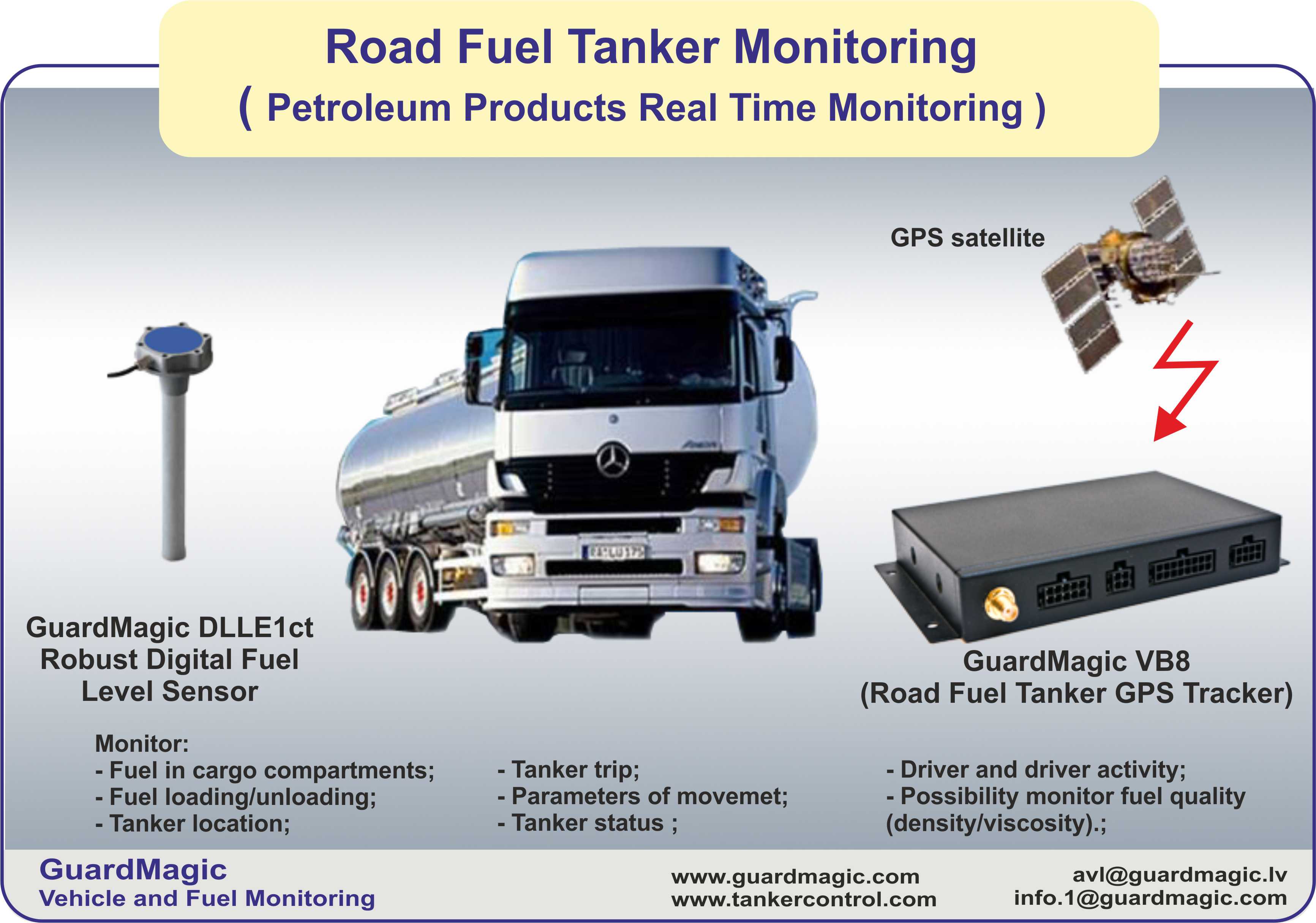 Road Fuel Tanker Monitoring
( Petroleum Products Real Time Monitoring )

GPS satellite

GuardMagic DLLE1ct
Robust Digital Fuel
Level Sensor

GuardMagic VB8
(Road Fuel Tanker GPS Tracker)

Monitor:
- Fuel in cargo compartments;
- Fuel loading/unloading;
- Tanker location;

- Tanker trip;
- Parameters of movemet;
- Tanker status ;

- Driver and driver activity;
- Possibility monitor fuel quality (density/viscosity).;

GuardMagic
Vehicle and Fuel Monitoring

www.guardmagic.com
www.tankercontrol.com

avl@guardmagic.lv
info.1@guardmagic.com